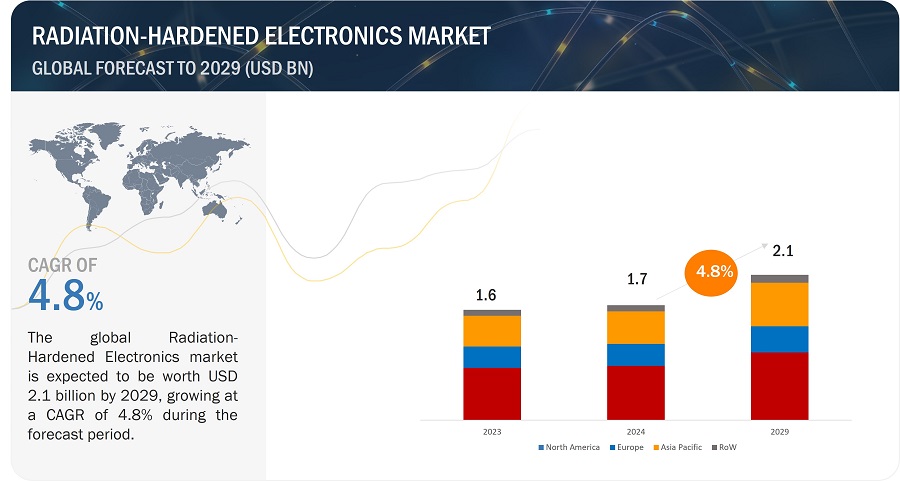 RADIATION-HARDENED ELECTRONICS MARKET
GLOBAL FORECAST TO 2029 (USD BN)

CAGR OF
4.8%

The global Radiation-Hardened Electronics market is expected to be worth USD 2.1 billion by 2029, growing at a CAGR of 4.8% during the forecast period.

1.6
1.7
4.8%
2.1

2023
2024
2029

North America
Europe
Asia Pacific
RoW